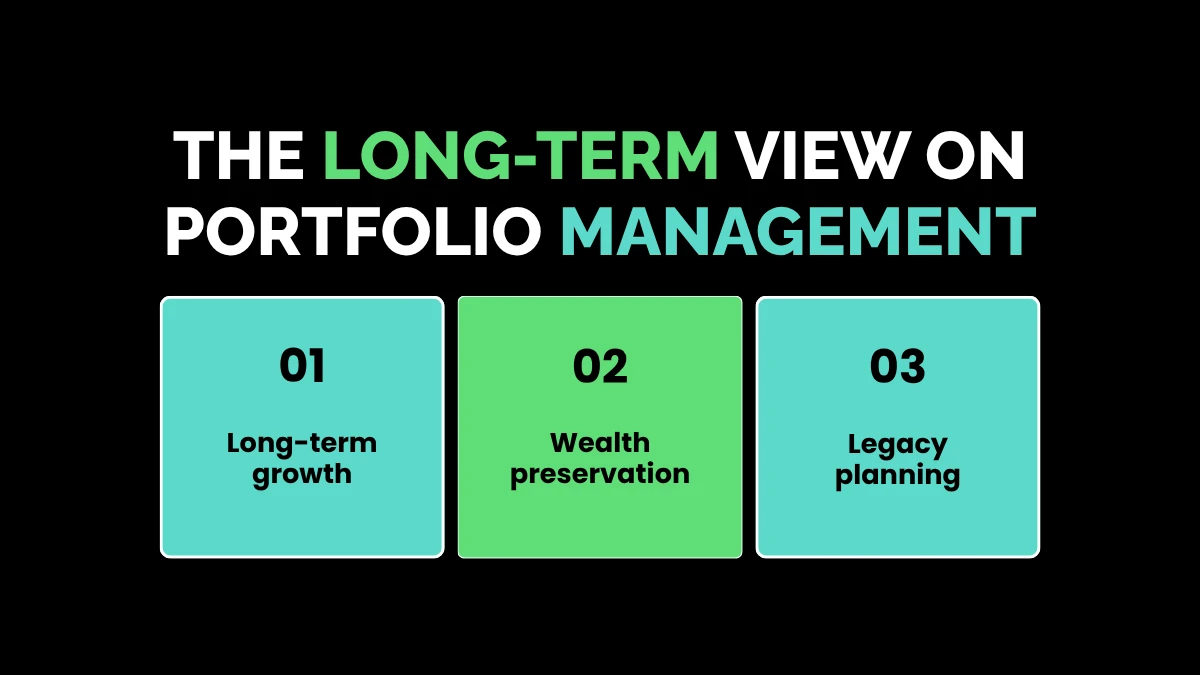 THE LONG-TERM VIEW ON PORTFOLIO MANAGEMENT

01

Long-term growth

02

Wealth preservation

03

Legacy planning